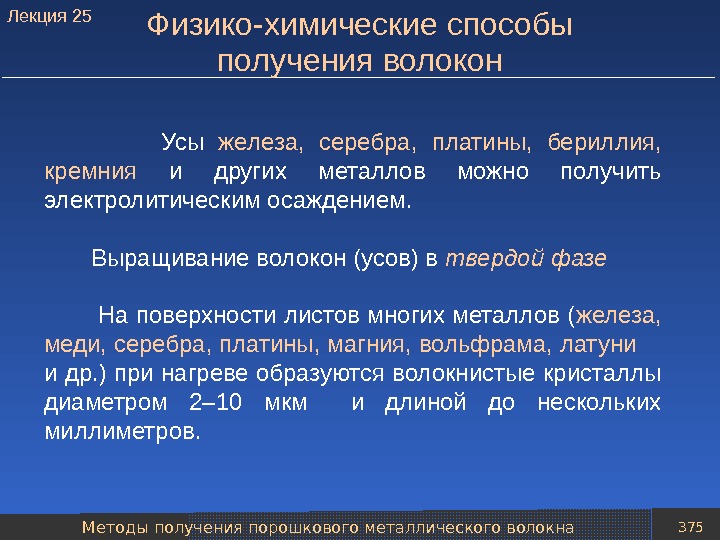 Лекция 25

Физико-химические способы получения волокон

Усы железа, серебра, платины, бериллия, кремния и других металлов можно получить электролитическим осаждением.

Выращивание волокон (усов) в твердой фазе

На поверхности листов многих металлов (железа, меди, серебра, платины, магния, вольфрама, латуни и др.) при нагреве образуются волокнистые кристаллы диаметром 2–10 мкм и длиной до нескольких миллиметров.

Методы получения порошкового металлического волокна

375